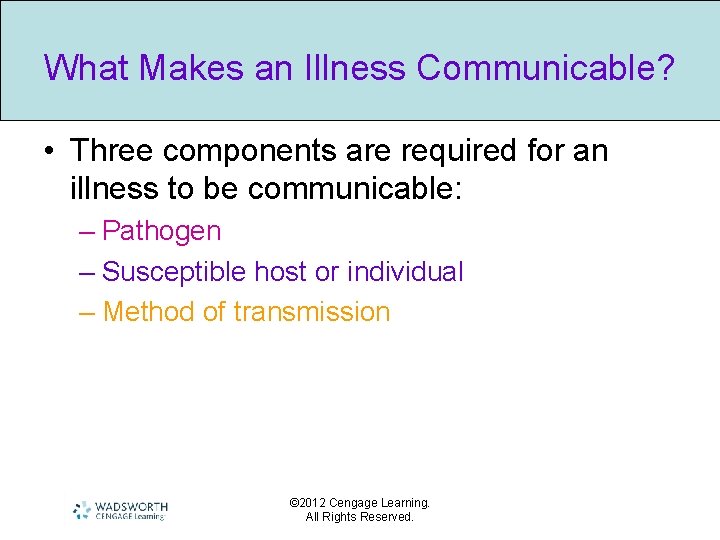 What Makes an Illness Communicable?

• Three components are required for an illness to be communicable:
– Pathogen
– Susceptible host or individual
– Method of transmission

WADSWORTH
CENGAGE Learning

©2012 Cengage Learning.
All Rights Reserved.